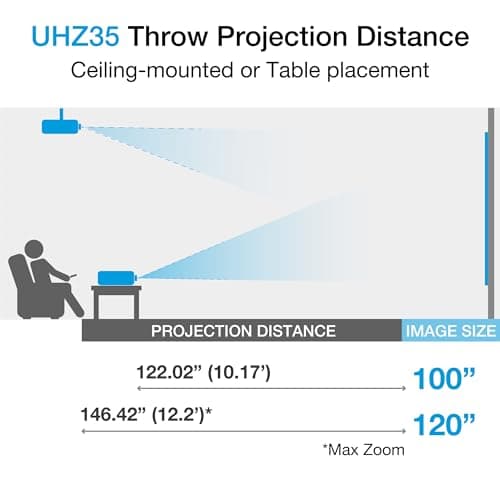 UHZ35 Throw Projection Distance
Ceiling-mounted or Table placement

PROJECTION DISTANCE IMAGE SIZE

122.02” (10.17’) 100”

146.42” (12.2’)* 120”

*Max Zoom